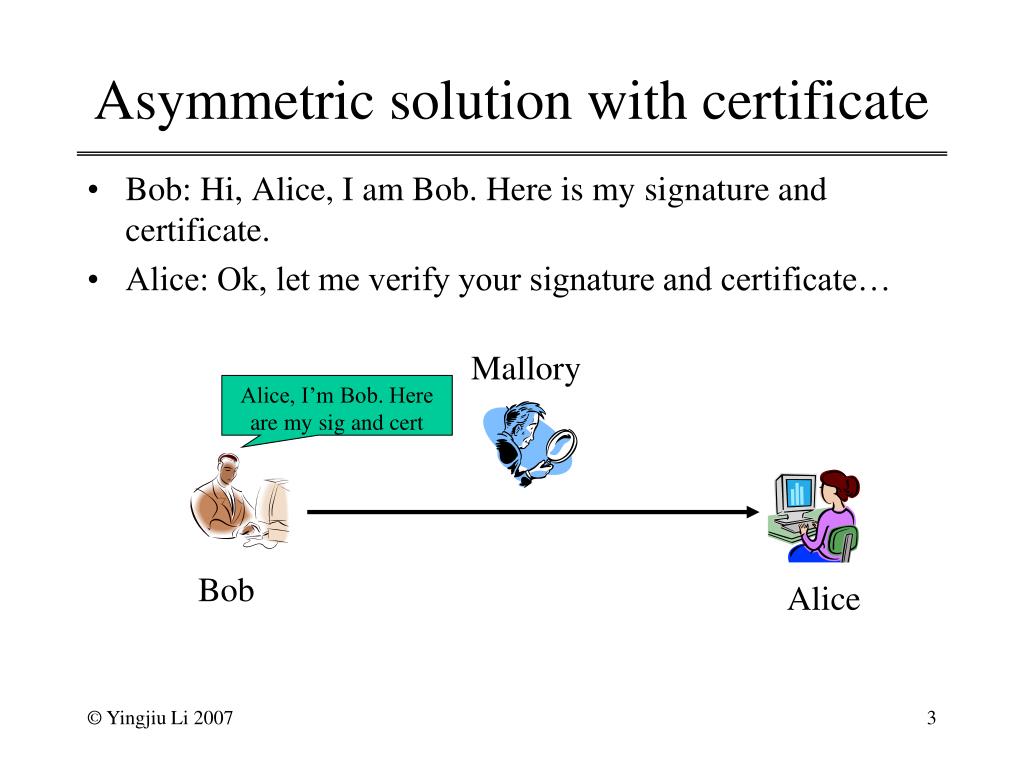 Asymmetric solution with certificate

• Bob: Hi, Alice, I am Bob. Here is my signature and certificate.
• Alice: Ok, let me verify your signature and certificate…

Mallory

Alice, I'm Bob. Here are my sig and cert

Bob

Alice

© Yingjiu Li 2007

3